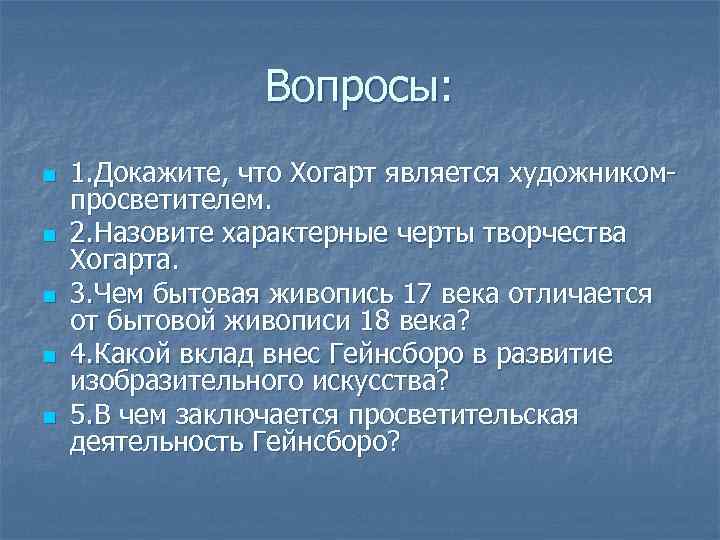 Вопросы:

1.Докажите, что Хогарт является художником-просветителем.

2.Назовите характерные черты творчества Хогарта.

3.Чем бытовая живопись 17 века отличается от бытовой живописи 18 века?

4.Какой вклад внес Гейнсборо в развитие изобразительного искусства?

5.В чем заключается просветительская деятельность Гейнсборо?